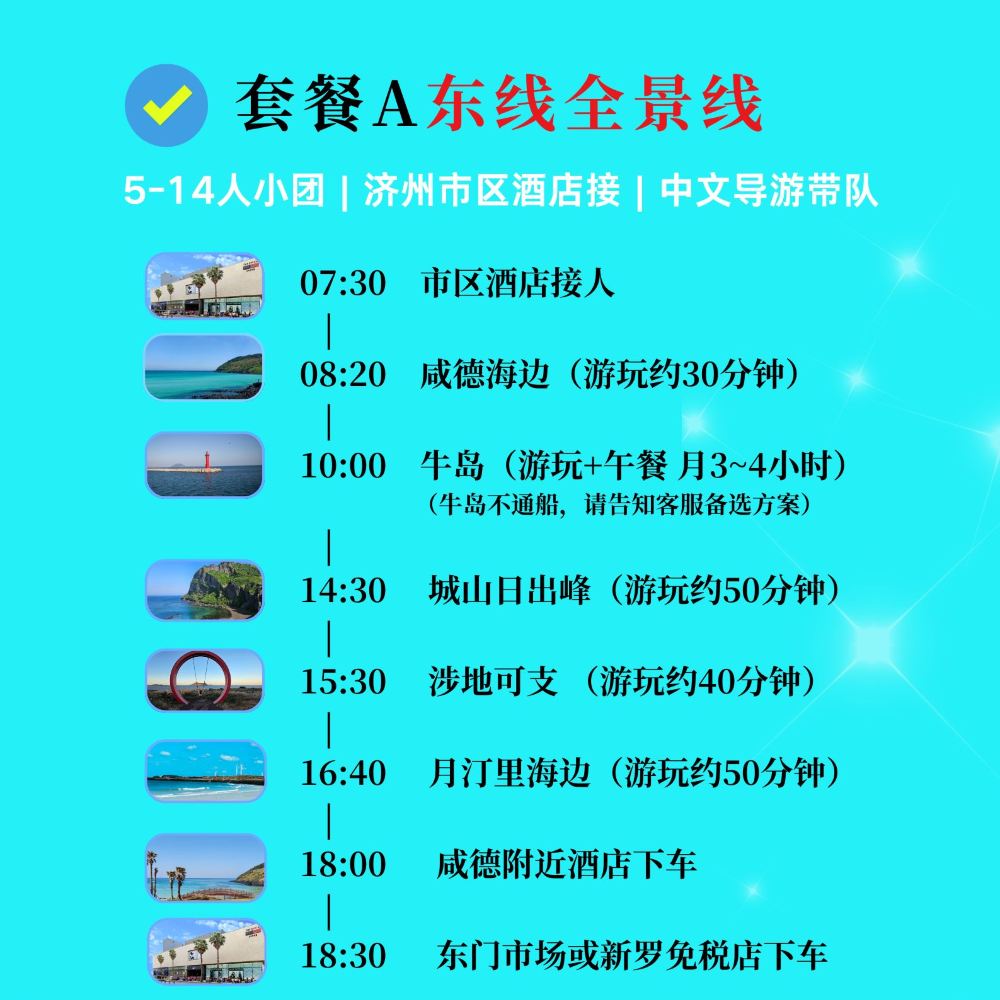 套餐A东线全景线

5-14人小团 | 济州市区酒店接 | 中文导游带队

07:30 市区酒店接人

08:20 咸德海边（游玩约30分钟）

10:00 牛岛（游玩+午餐 月3~4小时）
（牛岛不通船，请告知客服备选方案）

14:30 城山日出峰（游玩约50分钟）

15:30 涉地可支 （游玩约40分钟）

16:40 月汀里海边（游玩约50分钟）

18:00 咸德附近酒店下车

18:30 东门市场或新罗免税店下车